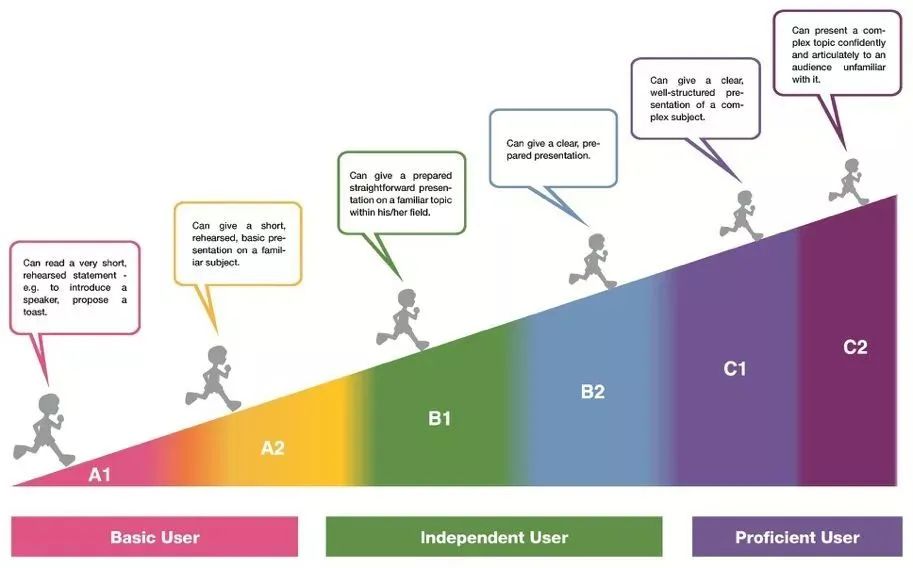 Can read a very short, rehearsed statement - e.g. to introduce a speaker, propose a toast.

Can give a short, rehearsed, basic presentation on a familiar subject.

Can give a prepared straightforward presentation on a familiar topic within his/her field.

Can give a clear, prepared presentation.

Can give a clear, well-structured presentation of a complex subject.

Can present a complex topic confidently and articulately to an audience unfamiliar with it.

A1

A2

B1

B2

C1

C2

Basic User

Independent User

Proficient User